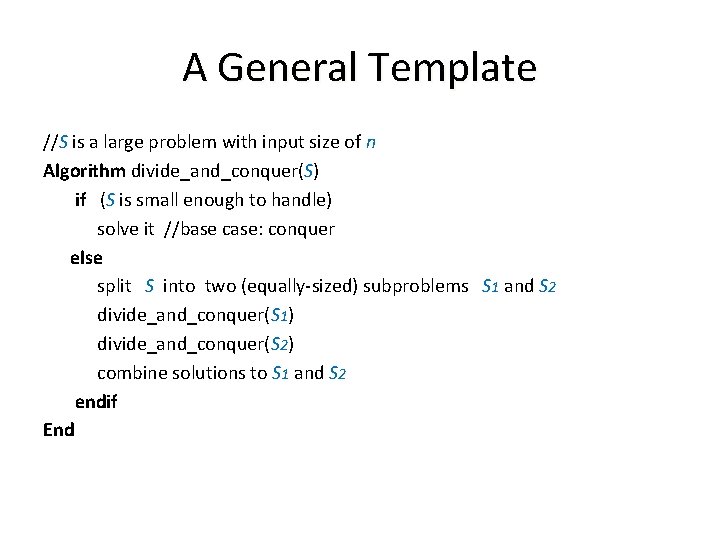 A General Template

//$S$ is a large problem with input size of $n$
Algorithm divide_and_conquer($S$)
if ($S$ is small enough to handle)
solve it //base case: conquer
else
split $S$ into two (equally-sized) subproblems $S_1$ and $S_2$
divide_and_conquer($S_1$)
divide_and_conquer($S_2$)
combine solutions to $S_1$ and $S_2$
endif
End